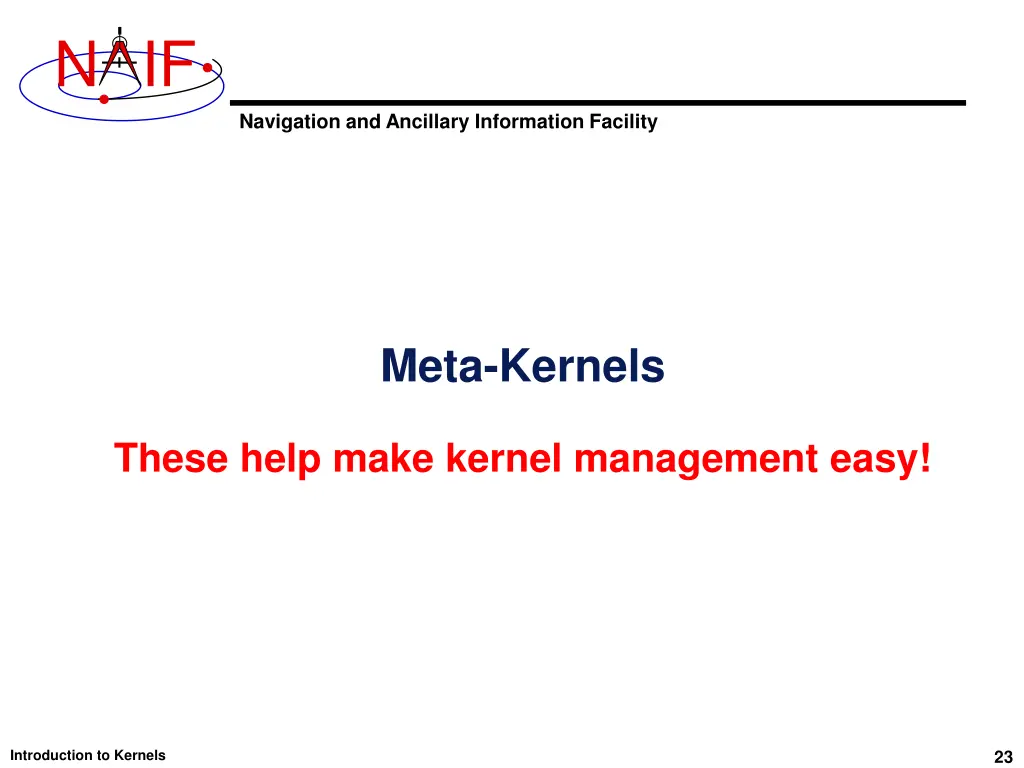 NAIF

Navigation and Ancillary Information Facility

Meta-Kernels

These help make kernel management easy!

Introduction to Kernels

23